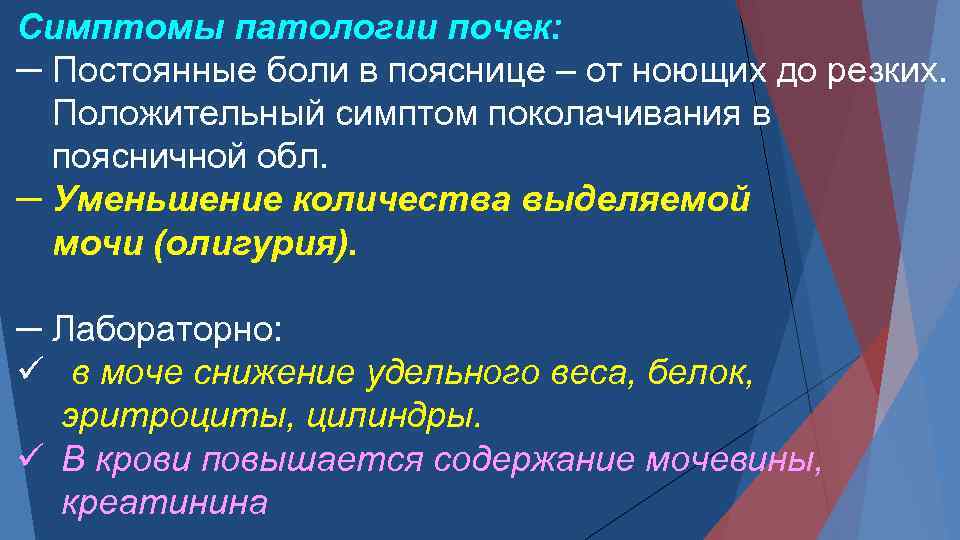 Симптомы патологии почек:
─ Постоянные боли в пояснице – от ноющих до резких. Положительный симптом поколачивания в поясничной обл.
─ Уменьшение количества выделяемой мочи (олигурия).

─ Лабораторно:
✓ в моче снижение удельного веса, белок, эритроциты, цилиндры.
✓ В крови повышается содержание мочевины, креатинина